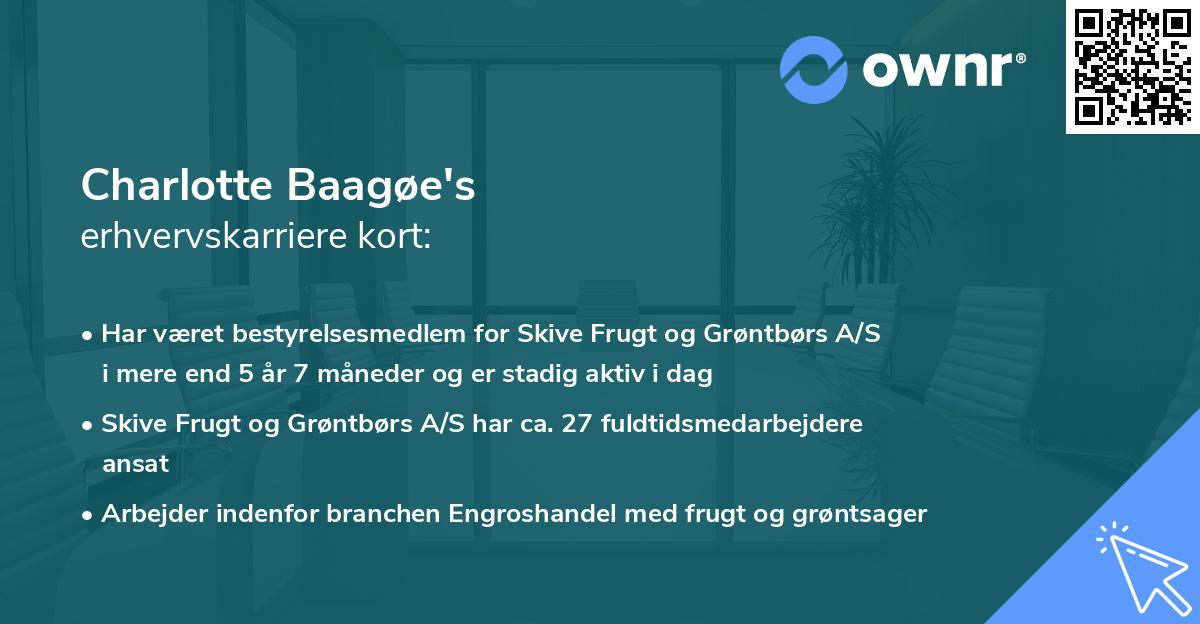 ownr®

Charlotte Baagøe's
erhvervskarriere kort:

• Har været bestyrelsesmedlem for Skive Frugt og Grøntbørs A/S i mere end 5 år 7 måneder og er stadig aktiv i dag

• Skive Frugt og Grøntbørs A/S har ca. 27 fuldtidsmedarbejdere ansat

• Arbejder indenfor branchen Engroshandel med frugt og grøntsager